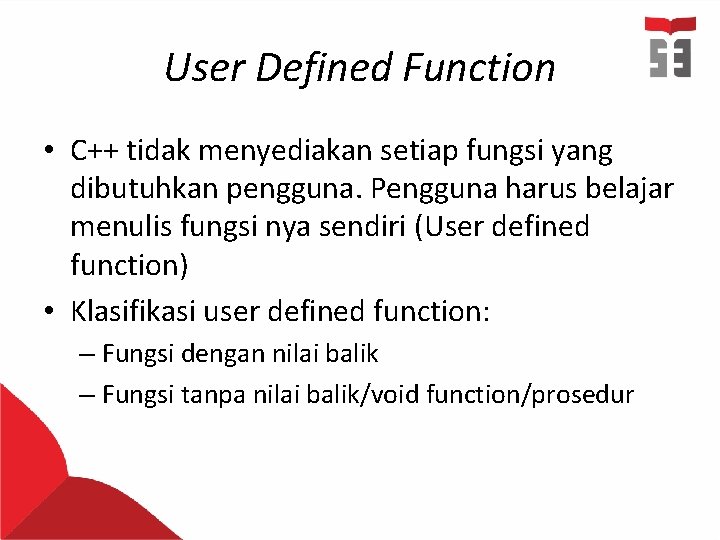 User Defined Function

• C++ tidak menyediakan setiap fungsi yang dibutuhkan pengguna. Pengguna harus belajar menulis fungsi nya sendiri (User defined function)
• Klasifikasi user defined function:
– Fungsi dengan nilai balik
– Fungsi tanpa nilai balik/void function/prosedur